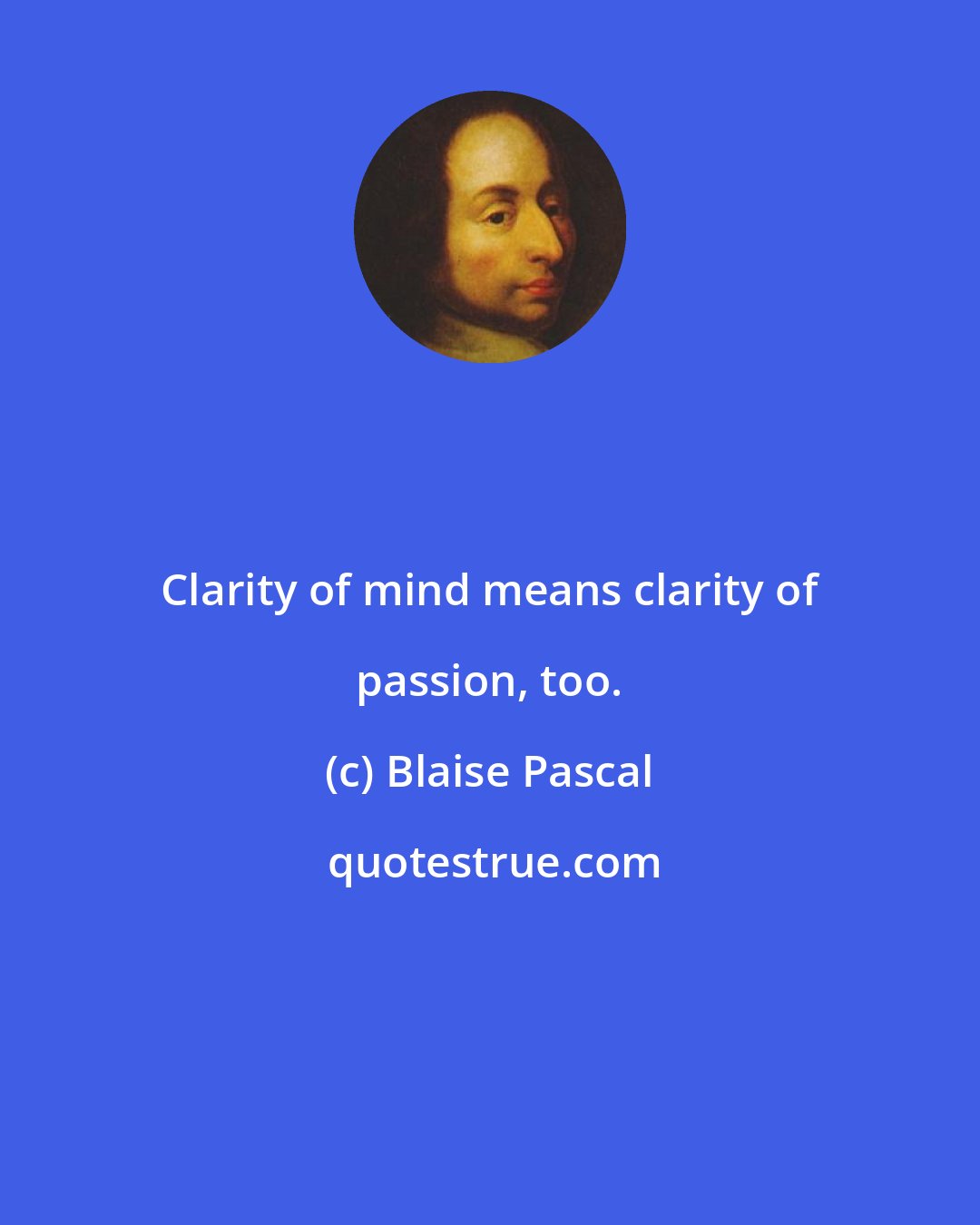 Clarity of mind means clarity of passion, too.

(c) Blaise Pascal

quotestrue.com